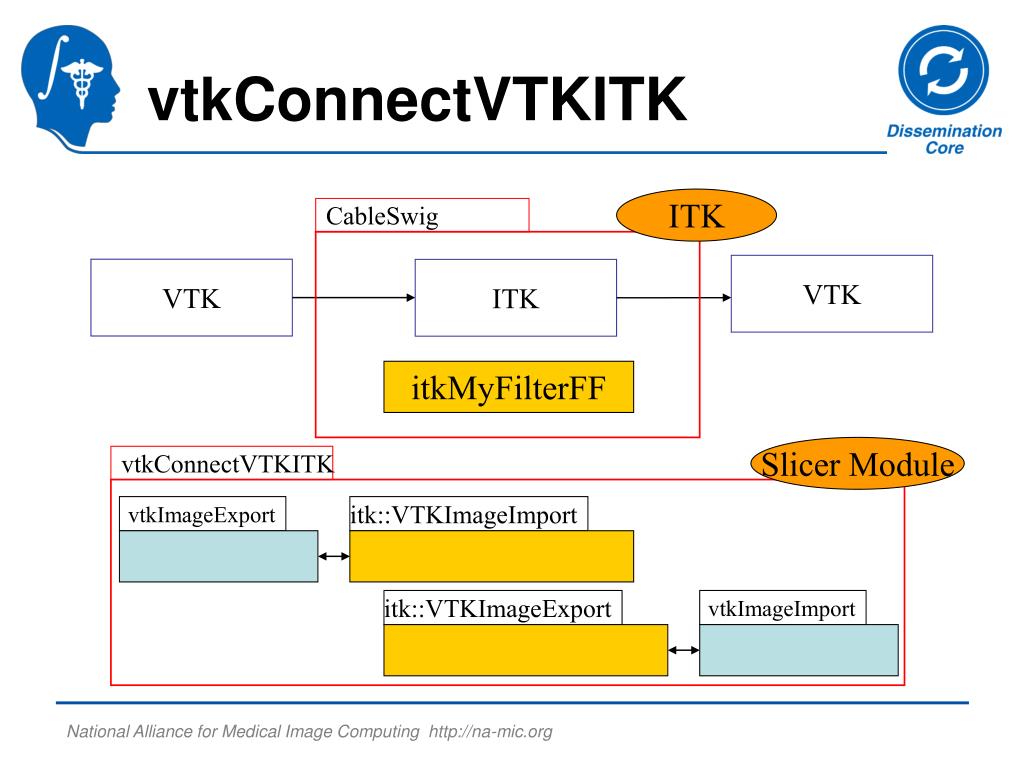 vtkConnectVTKITK

Dissemination Core

CableSwig

ITK

VTK

ITK

VTK

itkMyFilterFF

vtkConnectVTKITK

Slicer Module

vtkImageExport

itk::VTKImageImport

itk::VTKImageExport

vtkImageImport

National Alliance for Medical Image Computing http://na-mic.org